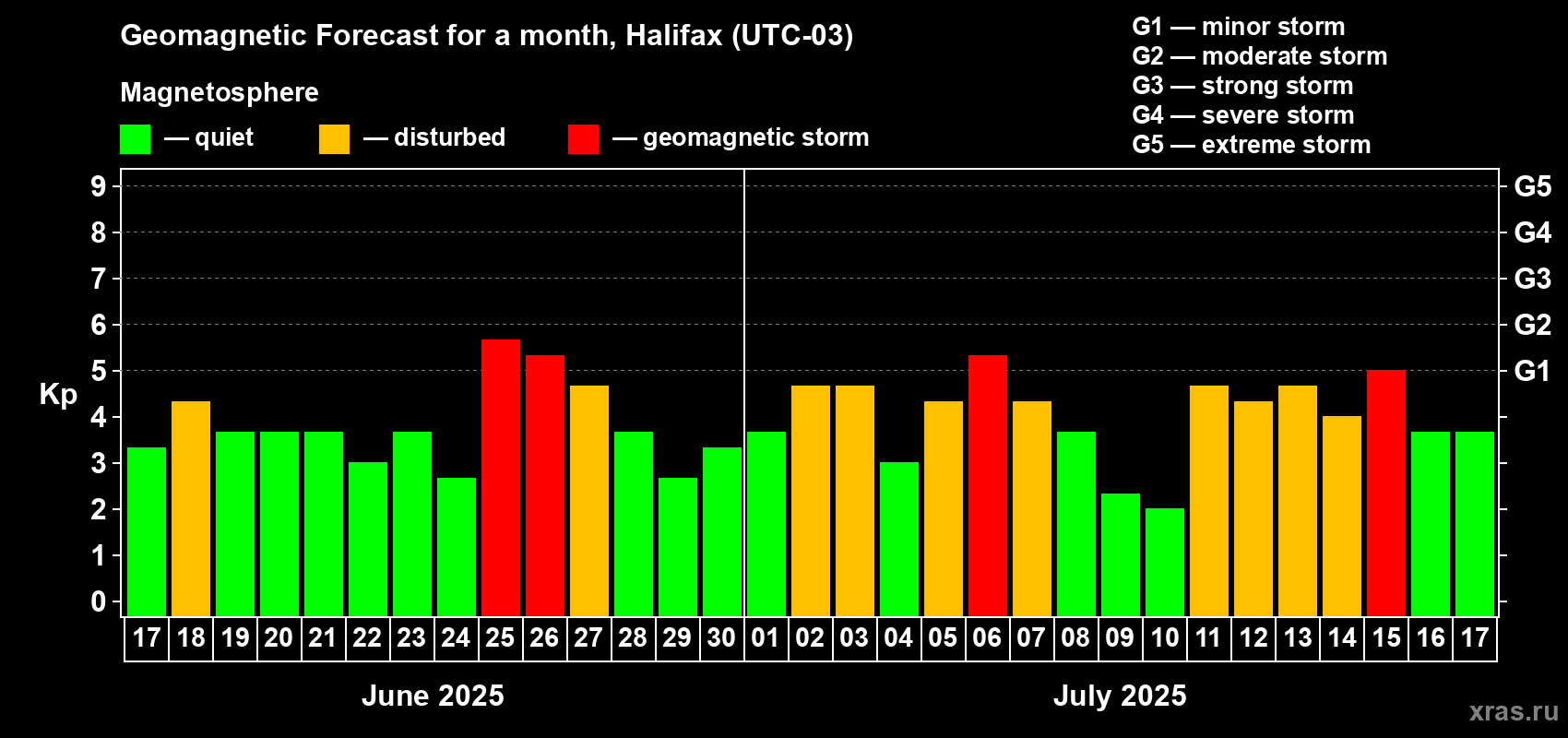 Geomagnetic Forecast for a month, Halifax (UTC-03)

Magnetosphere

— quiet — disturbed — geomagnetic storm

G1 — minor storm
G2 — moderate storm
G3 — strong storm
G4 — severe storm
G5 — extreme storm

Kp

9
8
7
6
5
4
3
2
1
0

G5
G4
G3
G2
G1

17 18 19 20 21 22 23 24 25 26 27 28 29 30 01 02 03 04 05 06 07 08 09 10 11 12 13 14 15 16 17

June 2025

July 2025

xras.ru